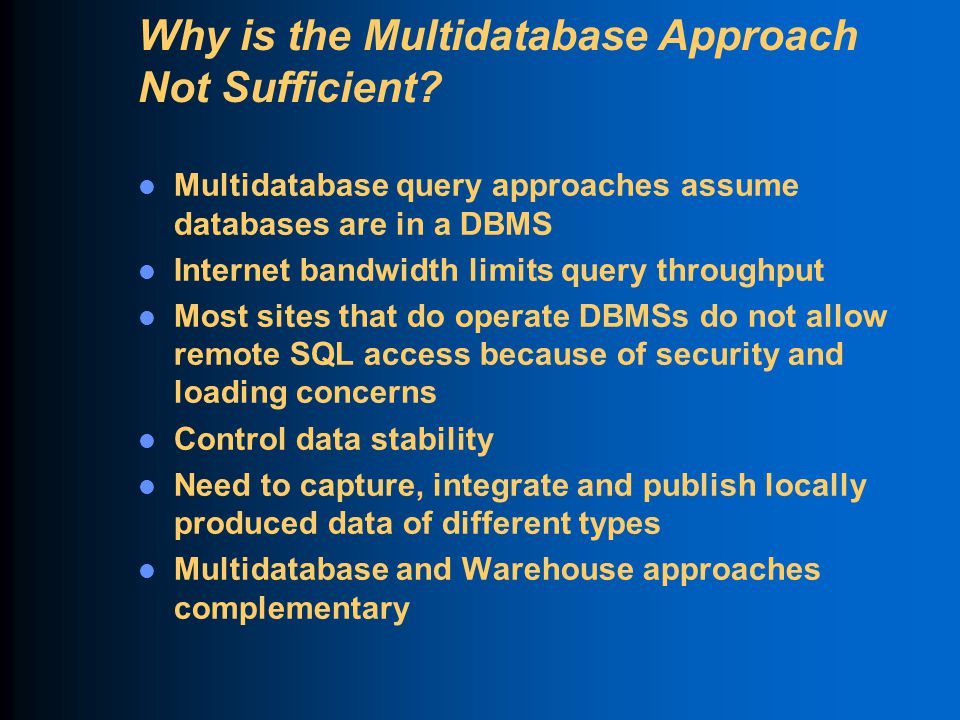 Why is the Multidatabase Approach Not Sufficient?

- Multidatabase query approaches assume databases are in a DBMS
- Internet bandwidth limits query throughput
- Most sites that do operate DBMSs do not allow remote SQL access because of security and loading concerns
- Control data stability
- Need to capture, integrate and publish locally produced data of different types
- Multidatabase and Warehouse approaches complementary